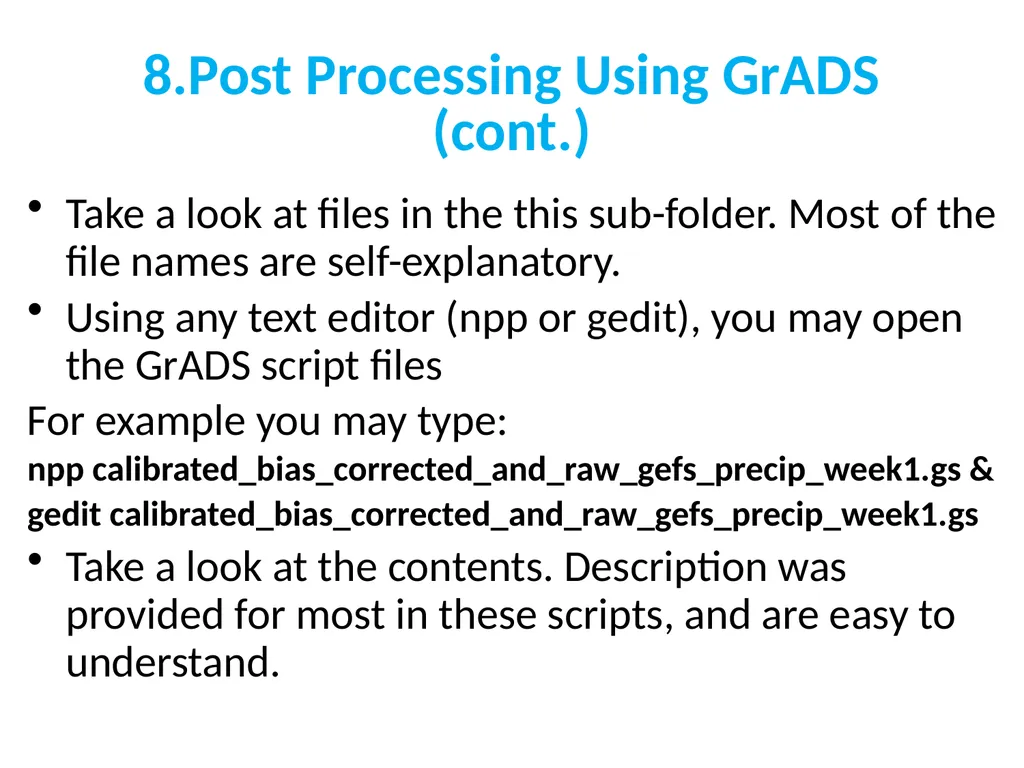 8.Post Processing Using GrADS (cont.)

• Take a look at files in the this sub-folder. Most of the file names are self-explanatory.

• Using any text editor (npp or gedit), you may open the GrADS script files

For example you may type:

npp calibrated_bias_corrected_and_raw_gefs_precip_week1.gs &

gedit calibrated_bias_corrected_and_raw_gefs_precip_week1.gs

• Take a look at the contents. Description was provided for most in these scripts, and are easy to understand.